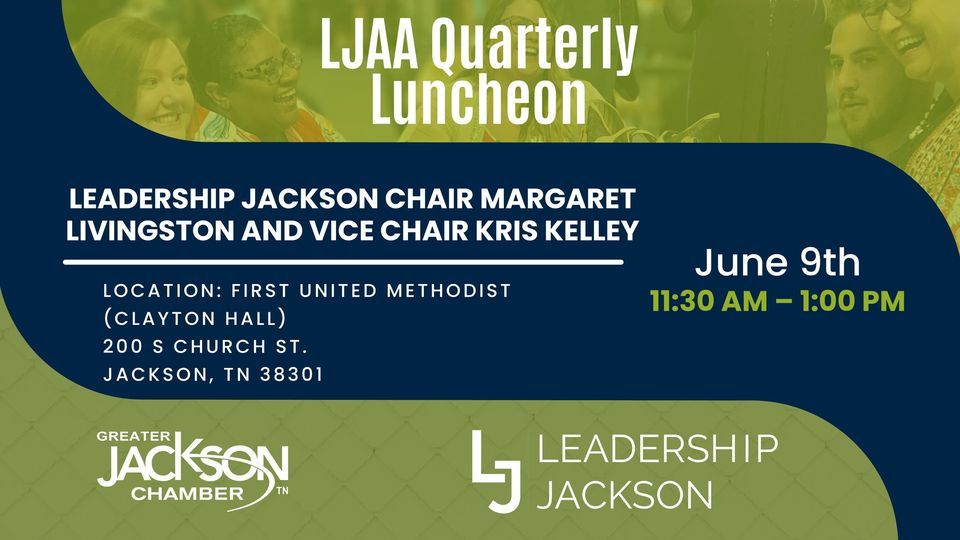 LJAA Quarterly Luncheon

LEADERSHIP JACKSON CHAIR MARGARET LIVINGSTON AND VICE CHAIR KRIS KELLEY

LOCATION: FIRST UNITED METHODIST (CLAYTON HALL)
200 S CHURCH ST.
JACKSON, TN 38301

June 9th
11:30 AM – 1:00 PM

GREATER JACKSON CHAMBER TN

LJ LEADERSHIP JACKSON